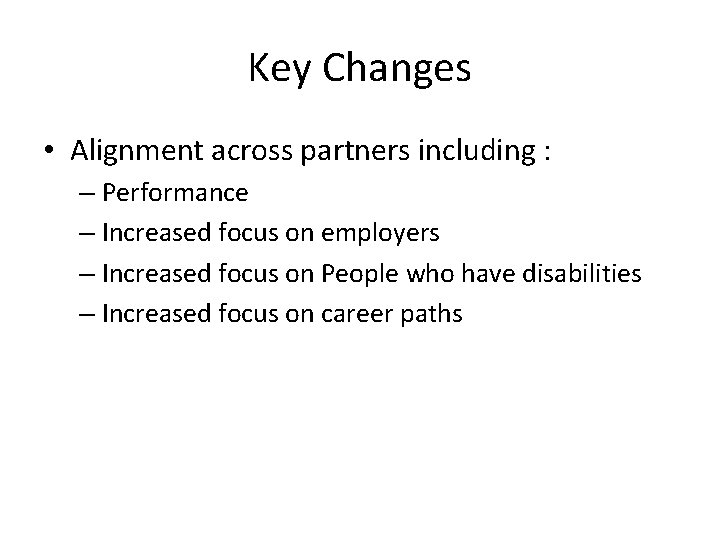 Key Changes

• Alignment across partners including :
– Performance
– Increased focus on employers
– Increased focus on People who have disabilities
– Increased focus on career paths